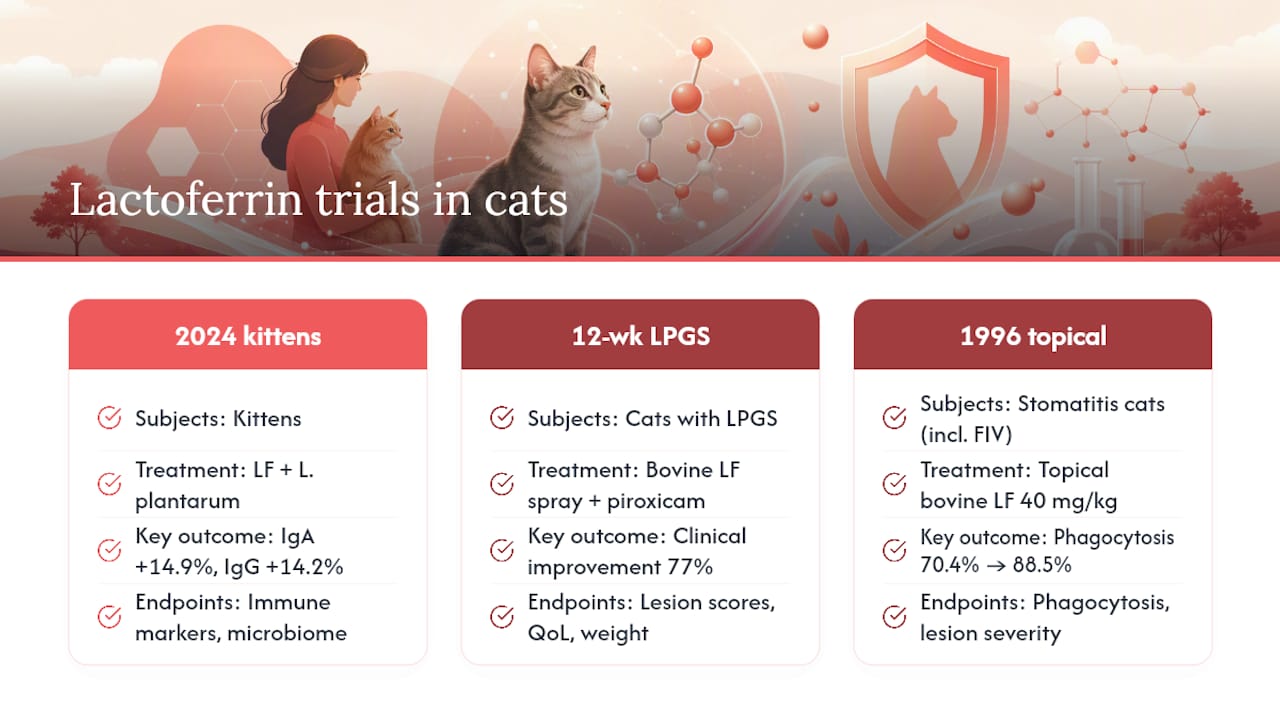 Lactoferrin trials in cats

2024 kittens

Subjects: Kittens

Treatment: LF + L. plantarum

Key outcome: IgA +14.9%, IgG +14.2%

Endpoints: Immune markers, microbiome

12-wk LPGS

Subjects: Cats with LPGS

Treatment: Bovine LF spray + piroxicam

Key outcome: Clinical improvement 77%

Endpoints: Lesion scores, QoL, weight

1996 topical

Subjects: Stomatitis cats (incl. FIV)

Treatment: Topical bovine LF 40 mg/kg

Key outcome: Phagocytosis 70.4% → 88.5%

Endpoints: Phagocytosis, lesion severity